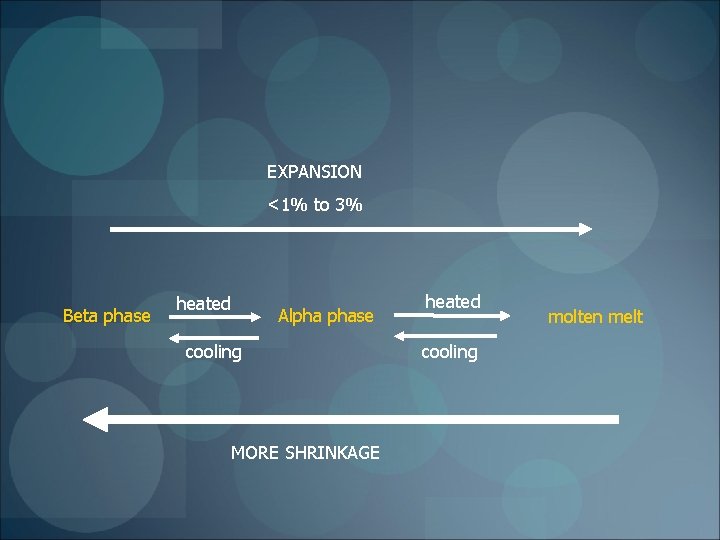 EXPANSION

<1% to 3%

Beta phase heated cooling Alpha phase heated cooling molten melt

MORE SHRINKAGE